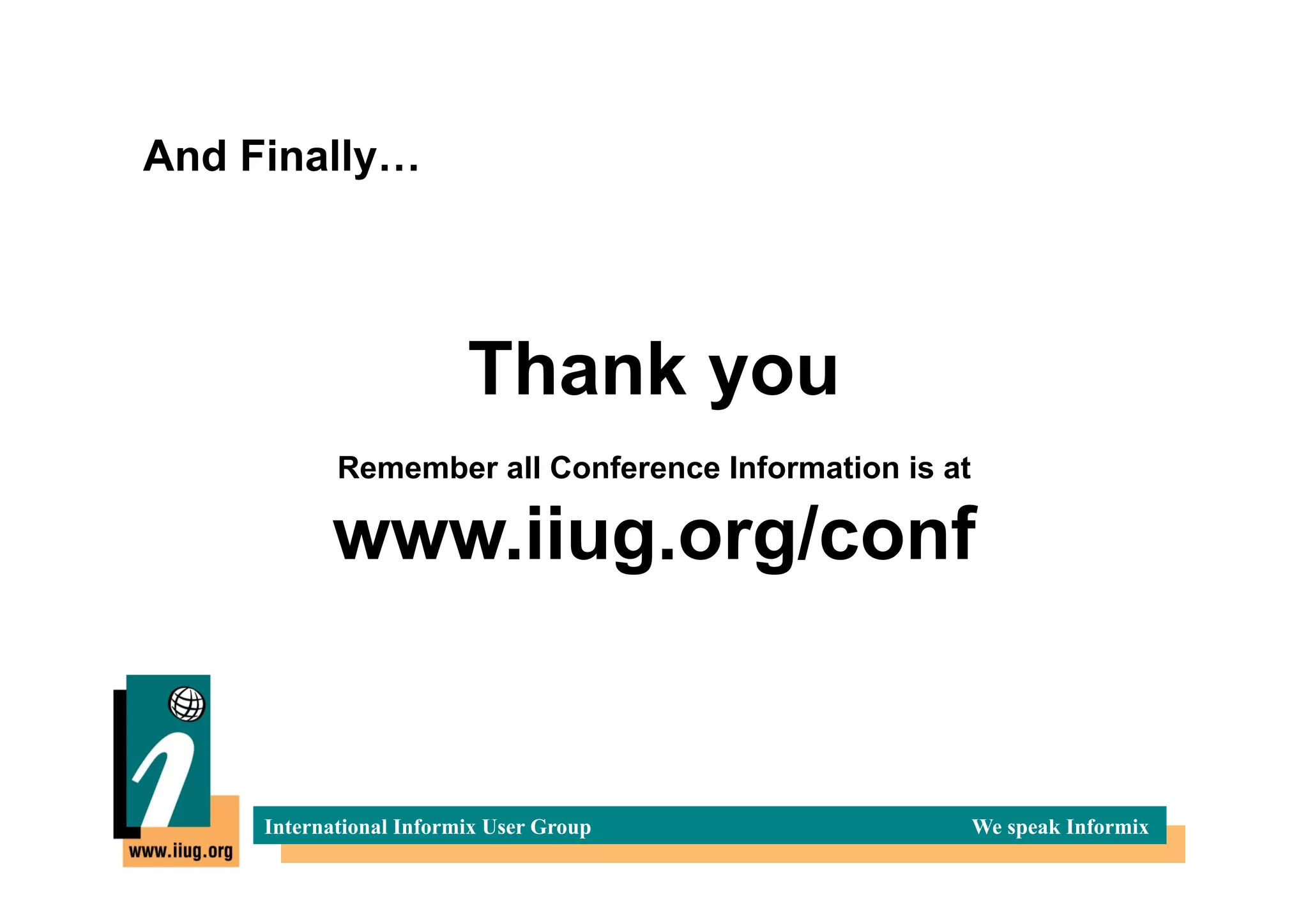 And Finally…

Thank you

Remember all Conference Information is at

www.iiug.org/conf

www.iiug.org

International Informix User Group

We speak Informix